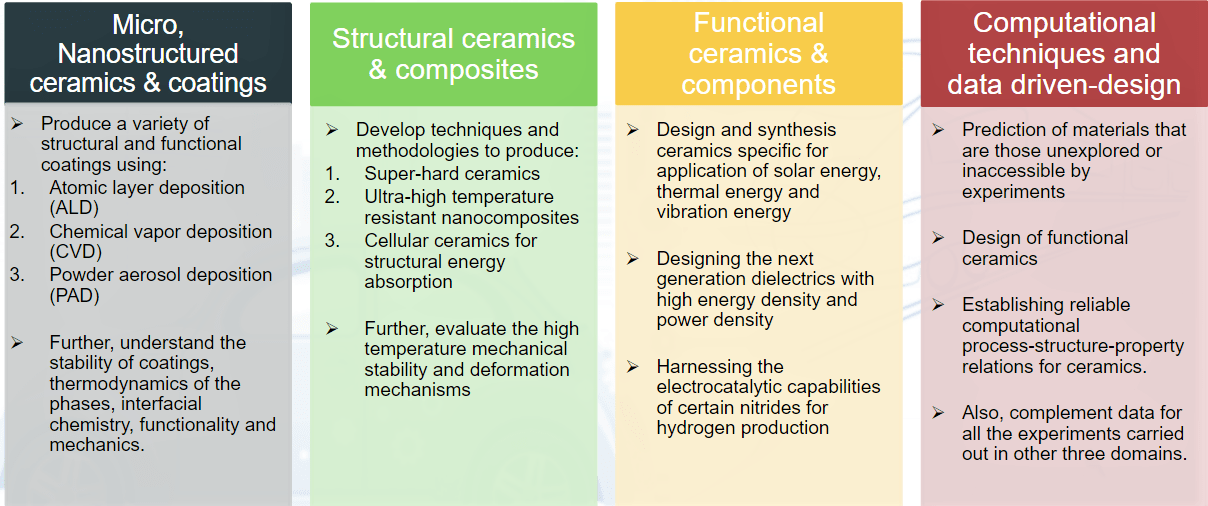 Micro, Nanostructured ceramics & coatings

➢ Produce a variety of structural and functional coatings using:
1. Atomic layer deposition (ALD)
2. Chemical vapor deposition (CVD)
3. Powder aerosol deposition (PAD)

➢ Further, understand the stability of coatings, thermodynamics of the phases, interfacial chemistry, functionality and mechanics.

Structural ceramics & composites

➢ Develop techniques and methodologies to produce:
1. Super-hard ceramics
2. Ultra-high temperature resistant nanocomposites
3. Cellular ceramics for structural energy absorption

➢ Further, evaluate the high temperature mechanical stability and deformation mechanisms

Functional ceramics & components

➢ Design and synthesis ceramics specific for application of solar energy, thermal energy and vibration energy

➢ Designing the next generation dielectrics with high energy density and power density

➢ Harnessing the electrocatalytic capabilities of certain nitrides for hydrogen production

Computational techniques and data driven-design

➢ Prediction of materials that are those unexplored or inaccessible by experiments

➢ Design of functional ceramics

➢ Establishing reliable computational process-structure-property relations for ceramics.

➢ Also, complement data for all the experiments carried out in other three domains.